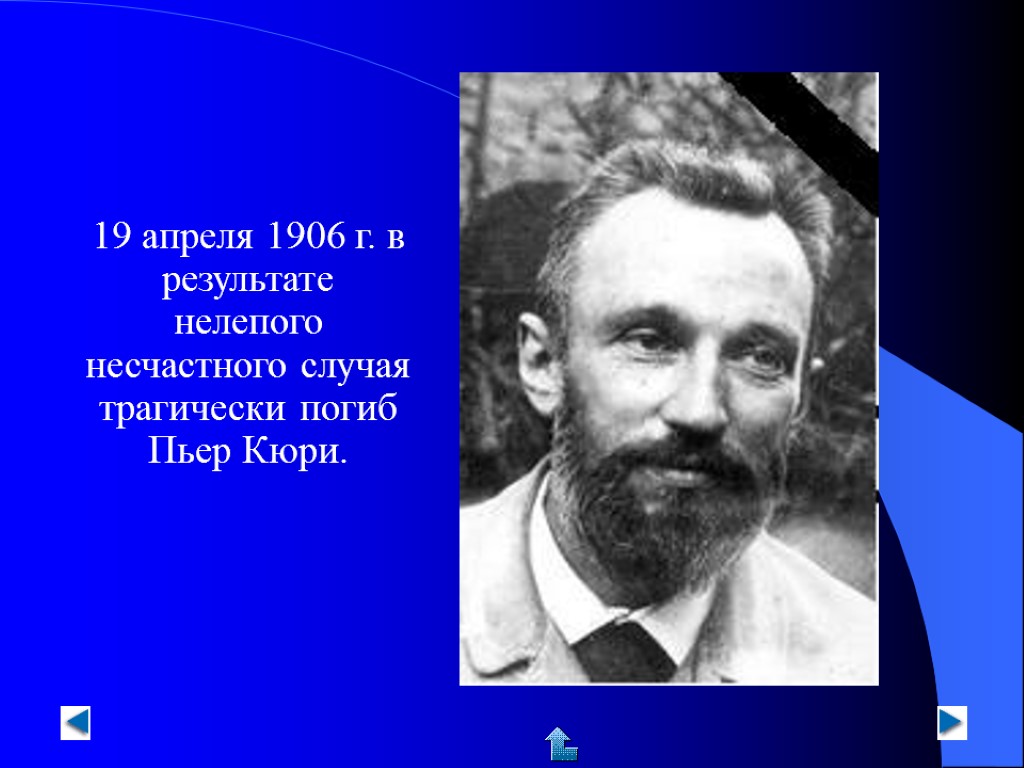 19 апреля 1906 г. в результате нелепого несчастного случая трагически погиб Пьер Кюри.